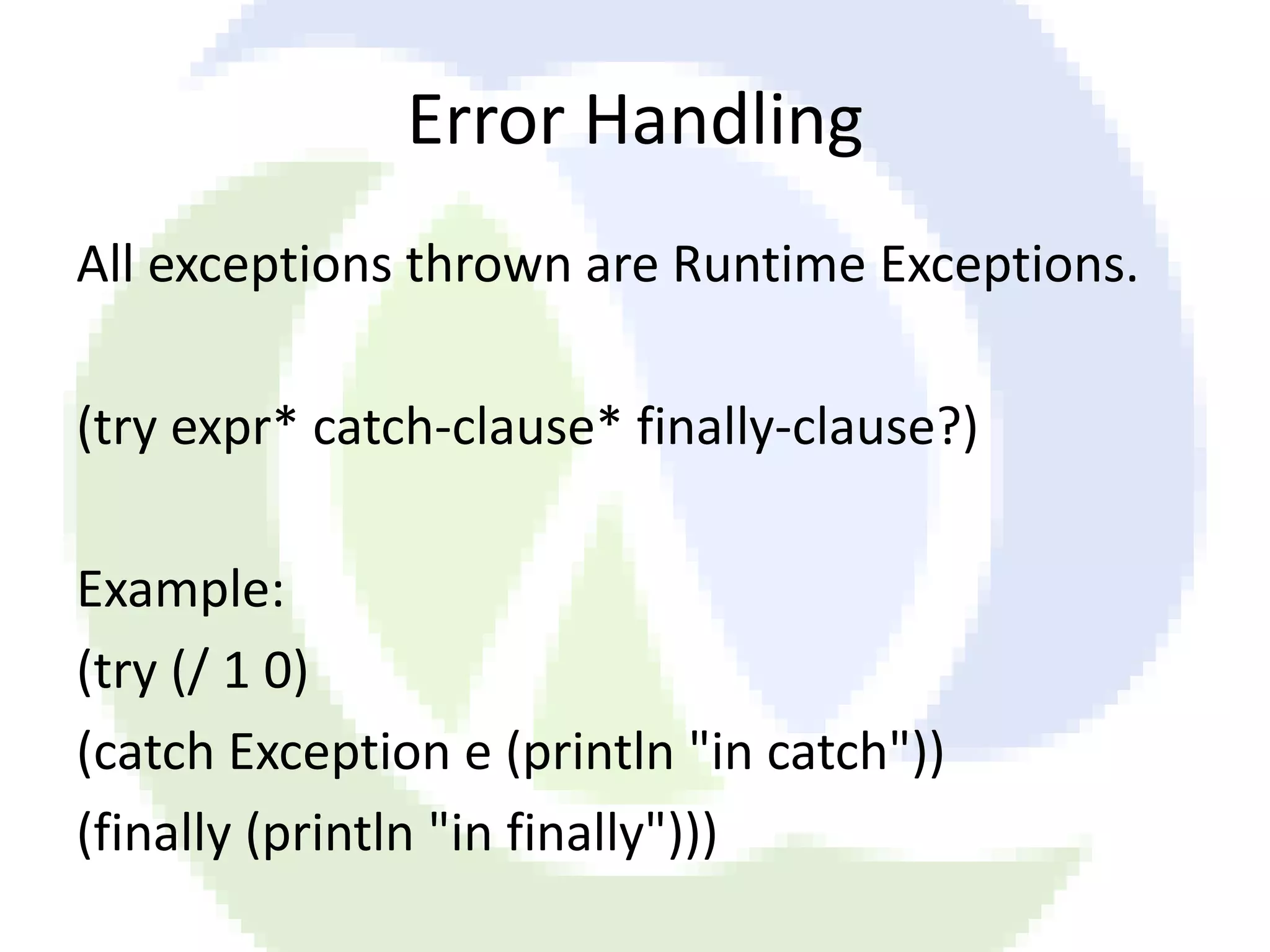 Error Handling

All exceptions thrown are Runtime Exceptions.

(try expr* catch-clause* finally-clause?)

Example:
(try (/ 1 0)
(catch Exception e (println "in catch"))
(finally (println "in finally")))